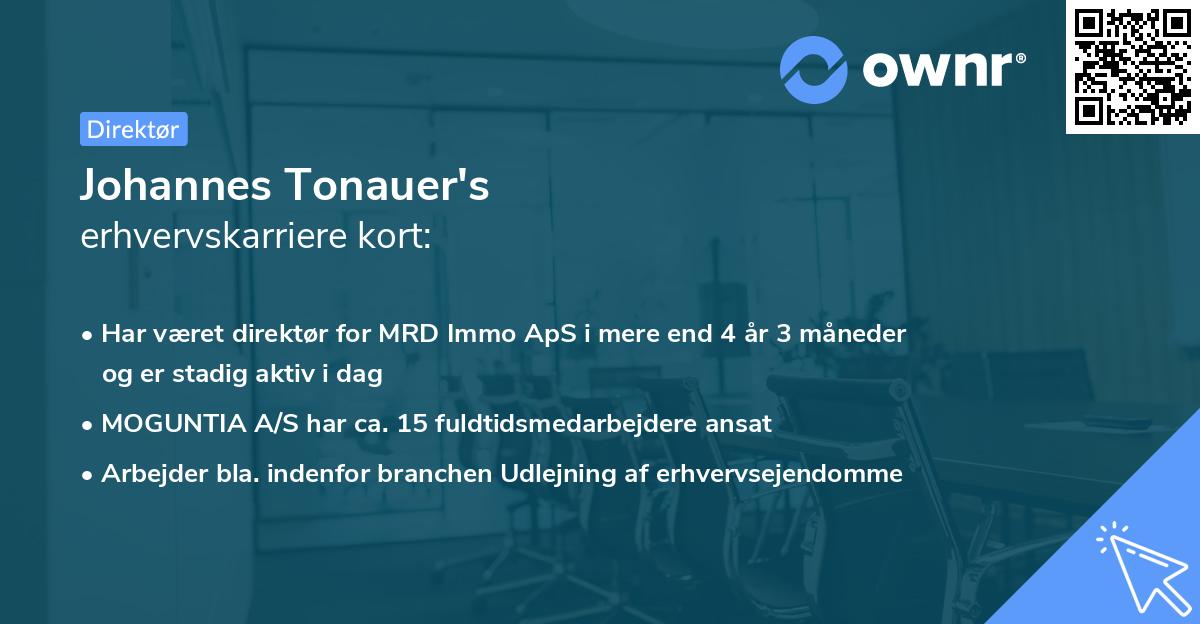 ownr®

Direktør

Johannes Tonauer's
erhvervskarriere kort:

• Har været direktør for MRD Immo ApS i mere end 4 år 3 måneder og er stadig aktiv i dag
• MOGUNTIA A/S har ca. 15 fuldtidsmedarbejdere ansat
• Arbejder bla. indenfor branchen Udlejning af erhvervsejendomme